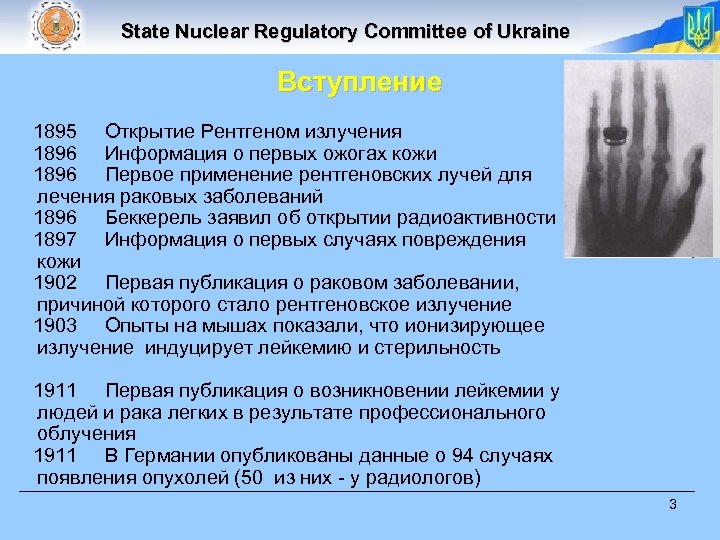 State Nuclear Regulatory Committee of Ukraine

Вступление

1895 Открытие Рентгеном излучения
1896 Информация о первых ожогах кожи
1896 Первое применение рентгеновских лучей для лечения раковых заболеваний
1896 Беккерель заявил об открытии радиоактивности
1897 Информация о первых случаях повреждения кожи
1902 Первая публикация о раковом заболевании, причиной которого стало рентгеновское излучение
1903 Опыты на мышах показали, что ионизирующее излучение индуцирует лейкемию и стерильность

1911 Первая публикация о возникновении лейкемии у людей и рака легких в результате профессионального облучения
1911 В Германии опубликованы данные о 94 случаях появления опухолей (50 из них - у радиологов)

3